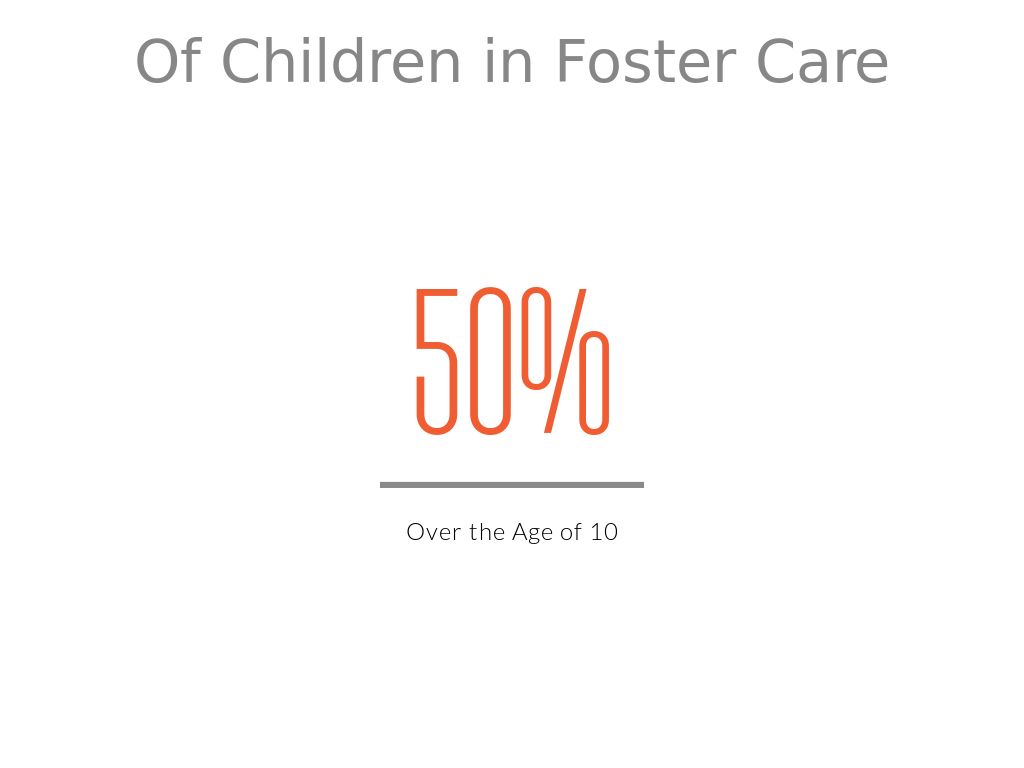 Of Children in Foster Care

50%

Over the Age of 10